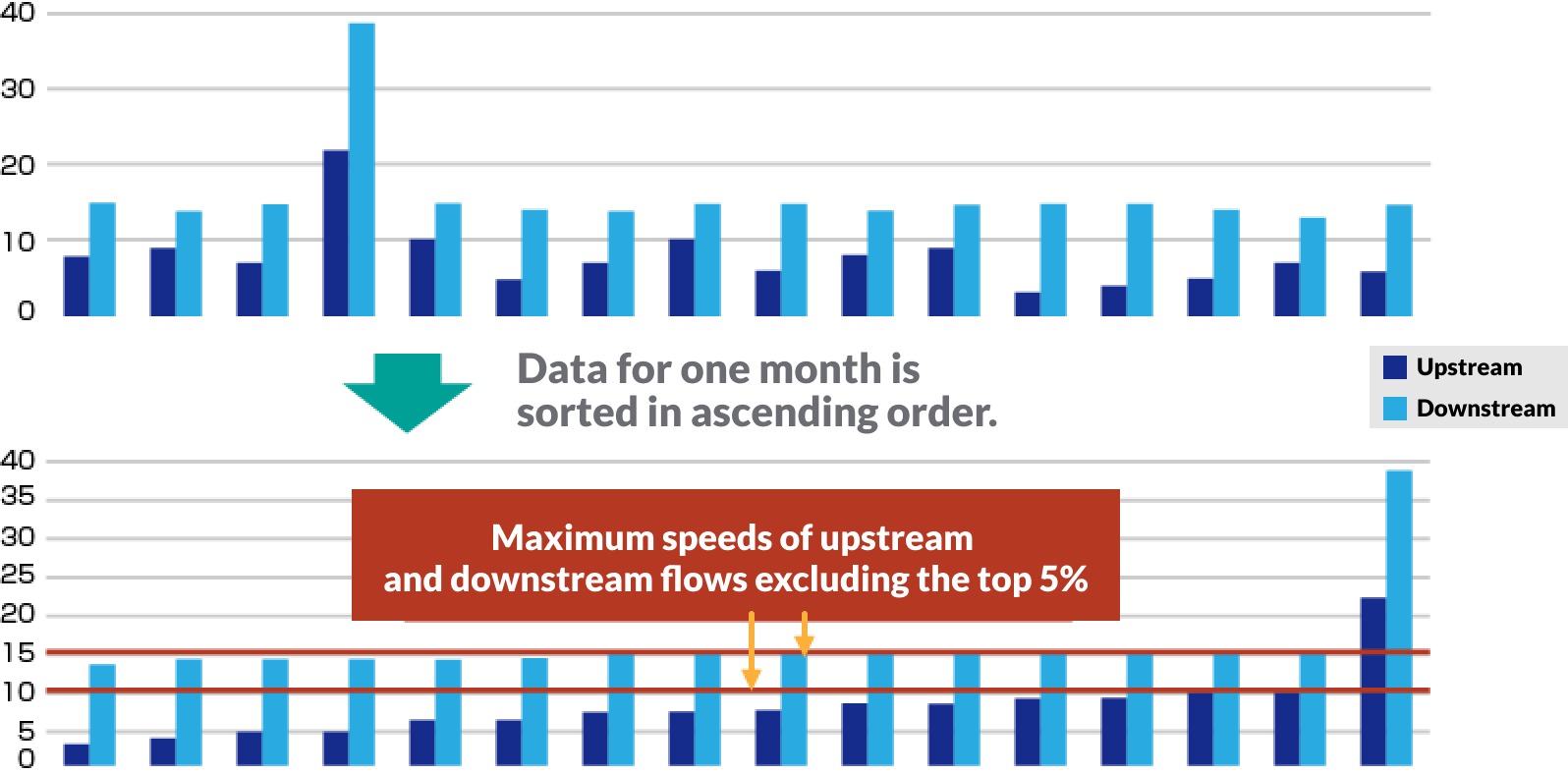 40
30
20
10
0

Data for one month is sorted in ascending order.

Upstream
Downstream

40
35
30
25
20
15
10
5
0

Maximum speeds of upstream and downstream flows excluding the top 5%